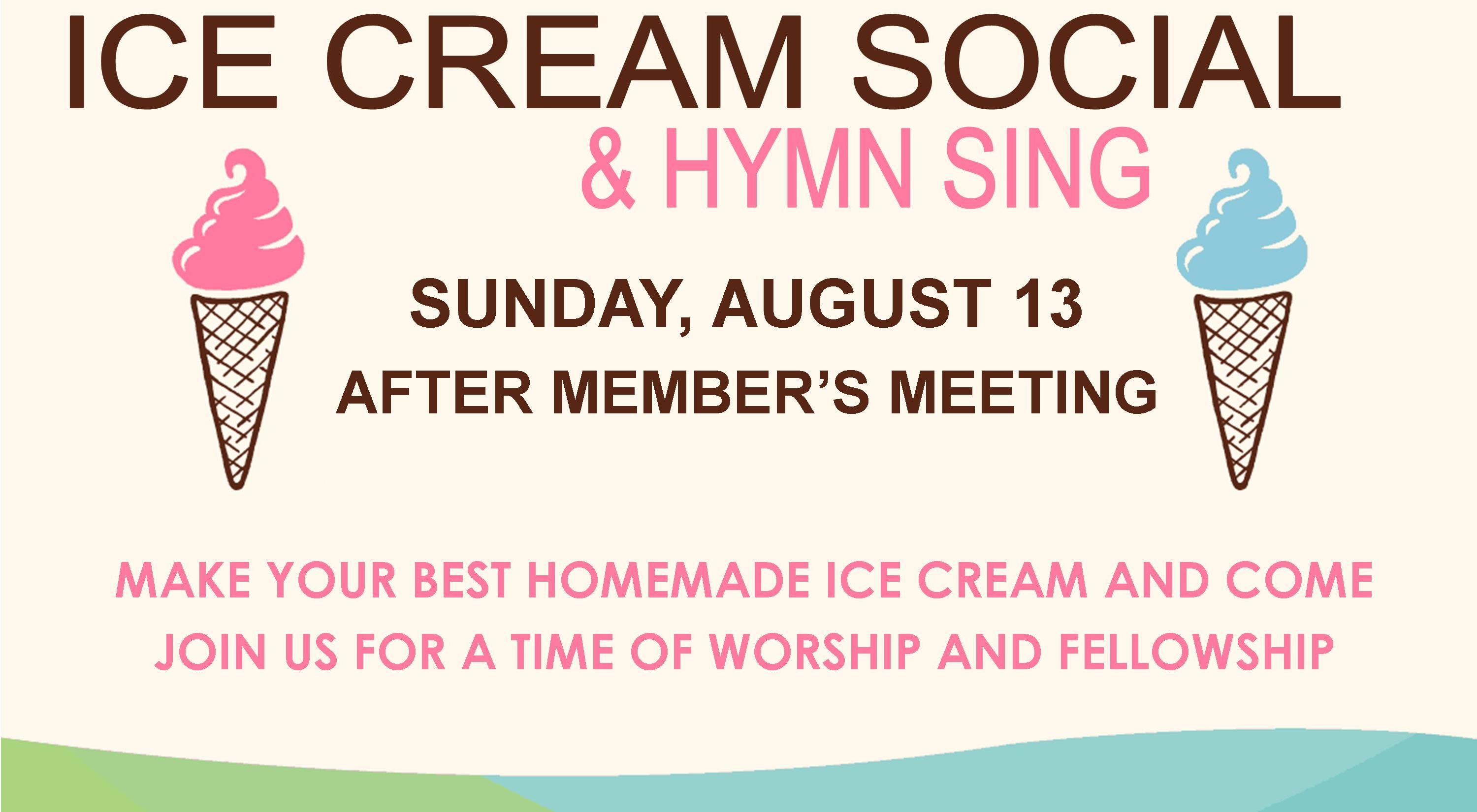 ICE CREAM SOCIAL
& HYMN SING

SUNDAY, AUGUST 13
AFTER MEMBER'S MEETING

MAKE YOUR BEST HOMEMADE ICE CREAM AND COME JOIN US FOR A TIME OF WORSHIP AND FELLOWSHIP